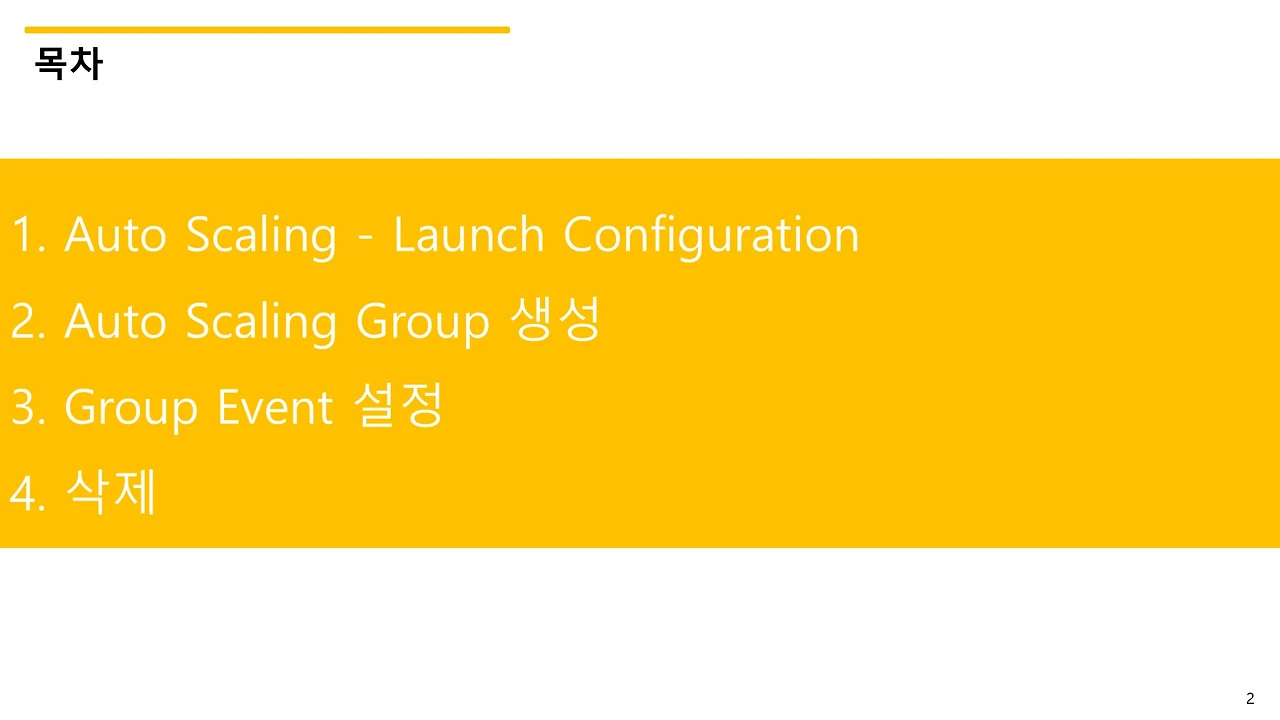 목차

1. Auto Scaling - Launch Configuration

2. Auto Scaling Group 생성

3. Group Event 설정

4. 삭제

2